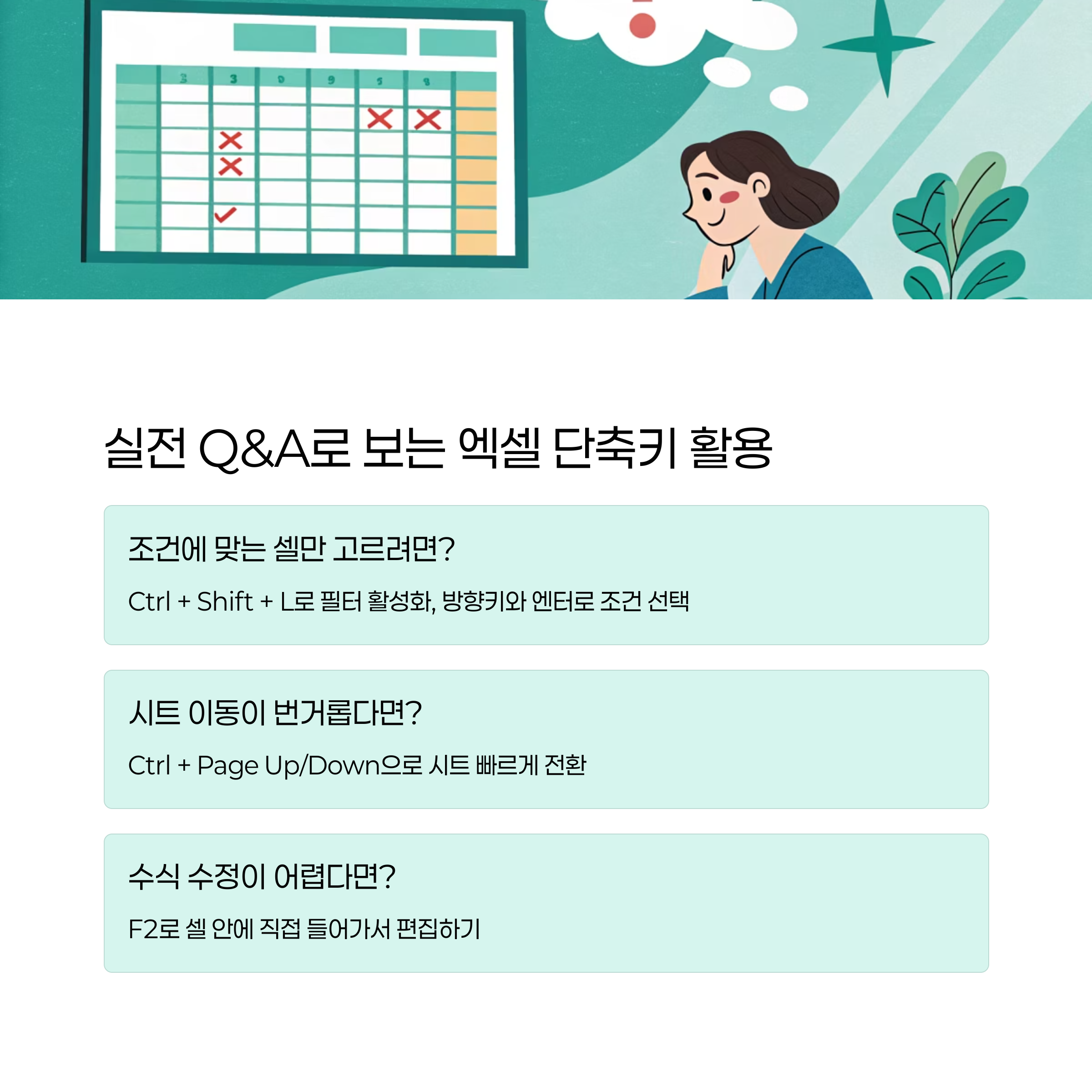 실전 Q&A로 보는 엑셀 단축키 활용

조건에 맞는 셀만 고르려면?

Ctrl + Shift + L로 필터 활성화, 방향키와 엔터로 조건 선택

시트 이동이 번거롭다면?

Ctrl + Page Up/Down으로 시트 빠르게 전환

수식 수정이 어렵다면?

F2로 셀 안에 직접 들어가서 편집하기